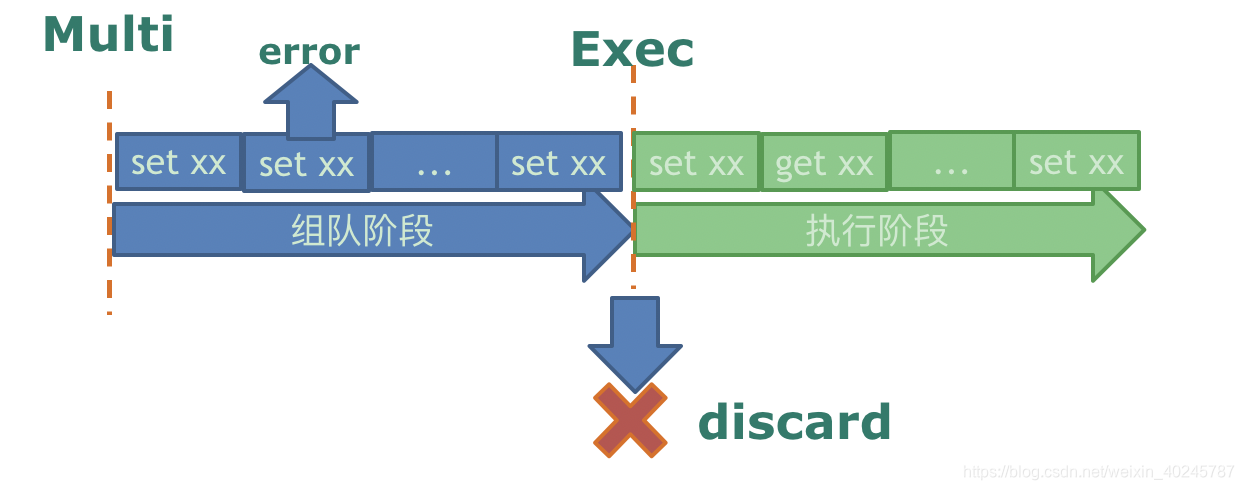 Multi

error

Exec

set xx set xx … set xx set xx get xx … set xx

组队阶段

执行阶段

discard

https://blog.csdn.net/weixin_40245787